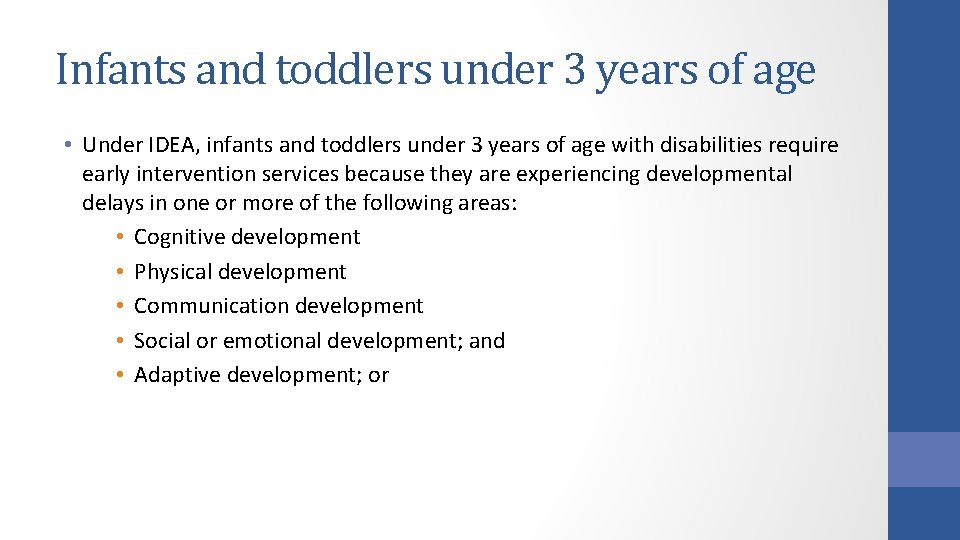 Infants and toddlers under 3 years of age

• Under IDEA, infants and toddlers under 3 years of age with disabilities require early intervention services because they are experiencing developmental delays in one or more of the following areas:
  • Cognitive development
  • Physical development
  • Communication development
  • Social or emotional development; and
  • Adaptive development; or